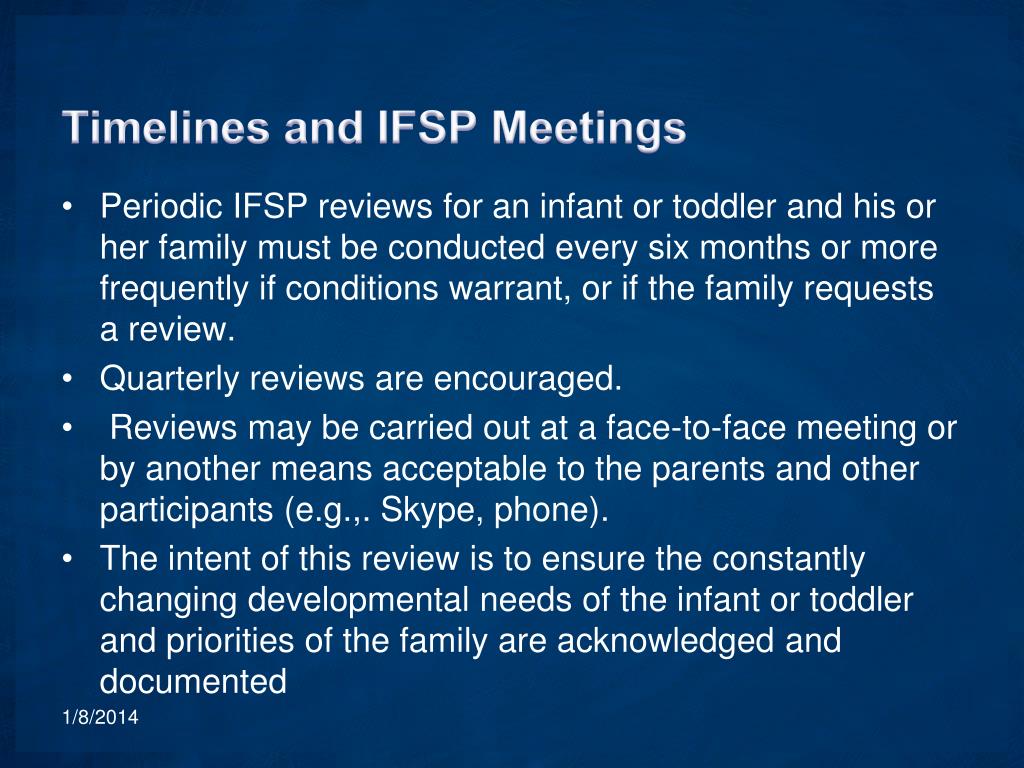 Timelines and IFSP Meetings

• Periodic IFSP reviews for an infant or toddler and his or her family must be conducted every six months or more frequently if conditions warrant, or if the family requests a review.

• Quarterly reviews are encouraged.

• Reviews may be carried out at a face-to-face meeting or by another means acceptable to the parents and other participants (e.g.,. Skype, phone).

• The intent of this review is to ensure the constantly changing developmental needs of the infant or toddler and priorities of the family are acknowledged and documented

1/8/2014